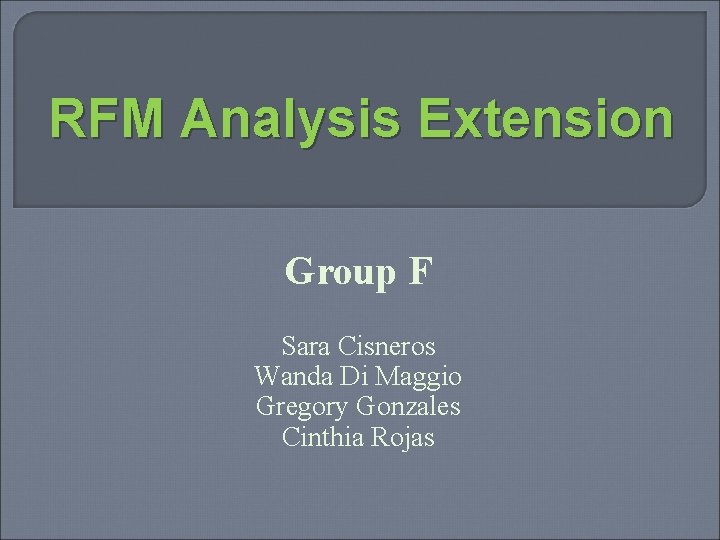 RFM Analysis Extension

Group F

Sara Cisneros
Wanda Di Maggio
Gregory Gonzales
Cinthia Rojas